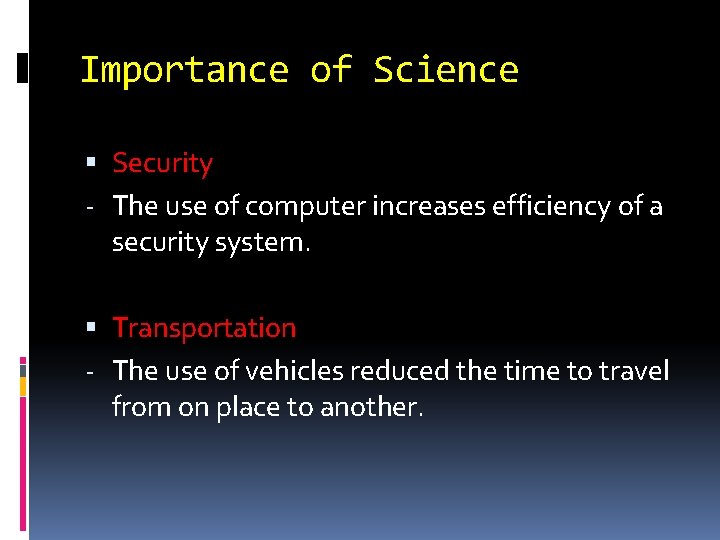 Importance of Science

▪ Security
- The use of computer increases efficiency of a security system.

▪ Transportation
- The use of vehicles reduced the time to travel from on place to another.